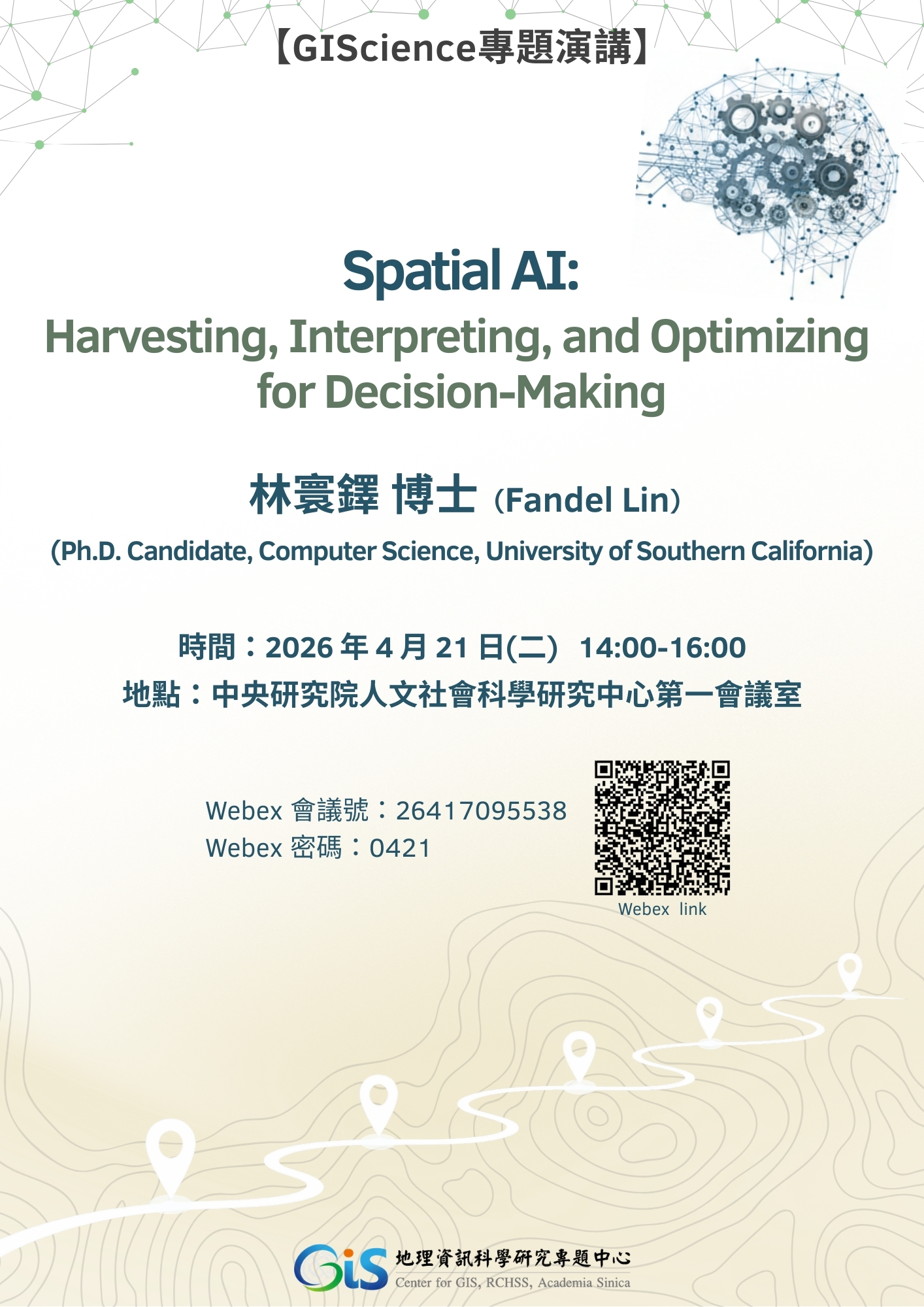 【GIScience專題演講】

Spatial AI:
Harvesting, Interpreting, and Optimizing for Decision-Making

林寰鐸 博士（Fandel Lin）
(Ph.D. Candidate, Computer Science, University of Southern California)

時間：2026 年 4 月 21 日(二) 14:00-16:00
地點：中央研究院人文社會科學研究中心第一會議室

Webex 會議號：26417095538
Webex 密碼：0421

Webex link

GIS 地理資訊科學研究專題中心
Center for GIS, RCHSS, Academia Sinica